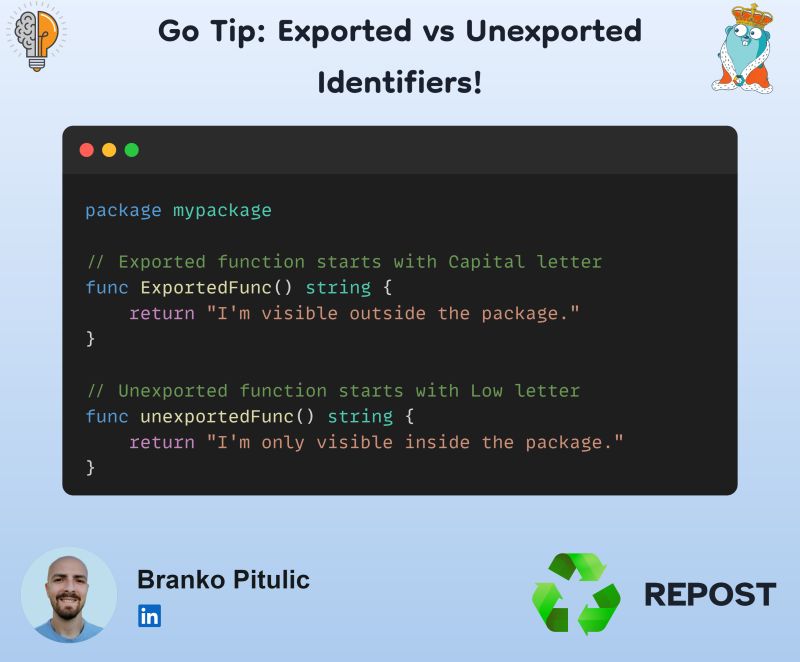 Go Tip: Exported vs Unexported Identifiers!

package mypackage

// Exported function starts with Capital letter
func ExportedFunc() string {
    return "I'm visible outside the package."
}

// Unexported function starts with Low letter
func unexportedFunc() string {
    return "I'm only visible inside the package."
}

Branko Pitulic
in

REPOST